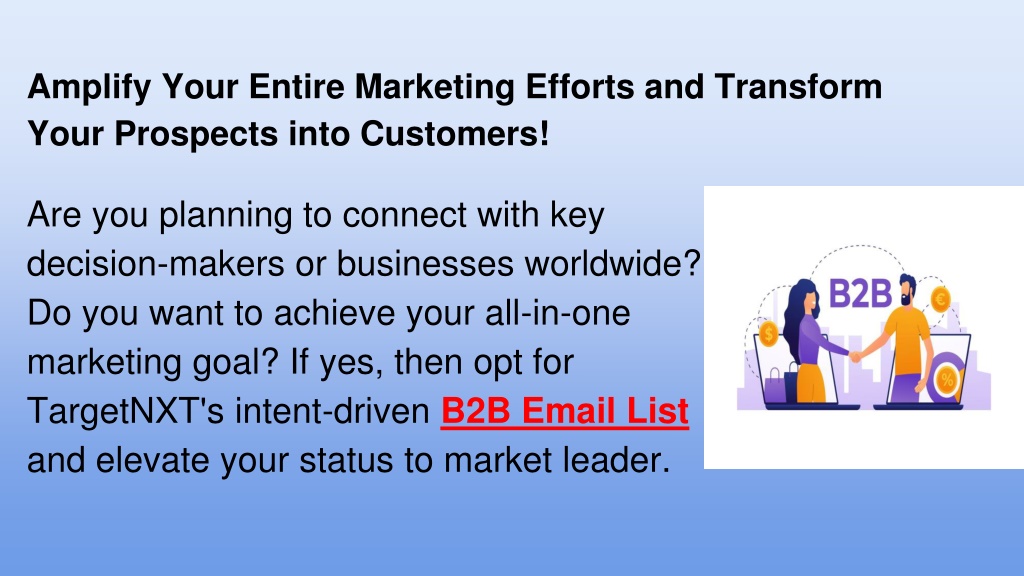 Amplify Your Entire Marketing Efforts and Transform Your Prospects into Customers!

Are you planning to connect with key decision-makers or businesses worldwide? Do you want to achieve your all-in-one marketing goal? If yes, then opt for TargetNXT's intent-driven B2B Email List and elevate your status to market leader.

B2B

$

€

%